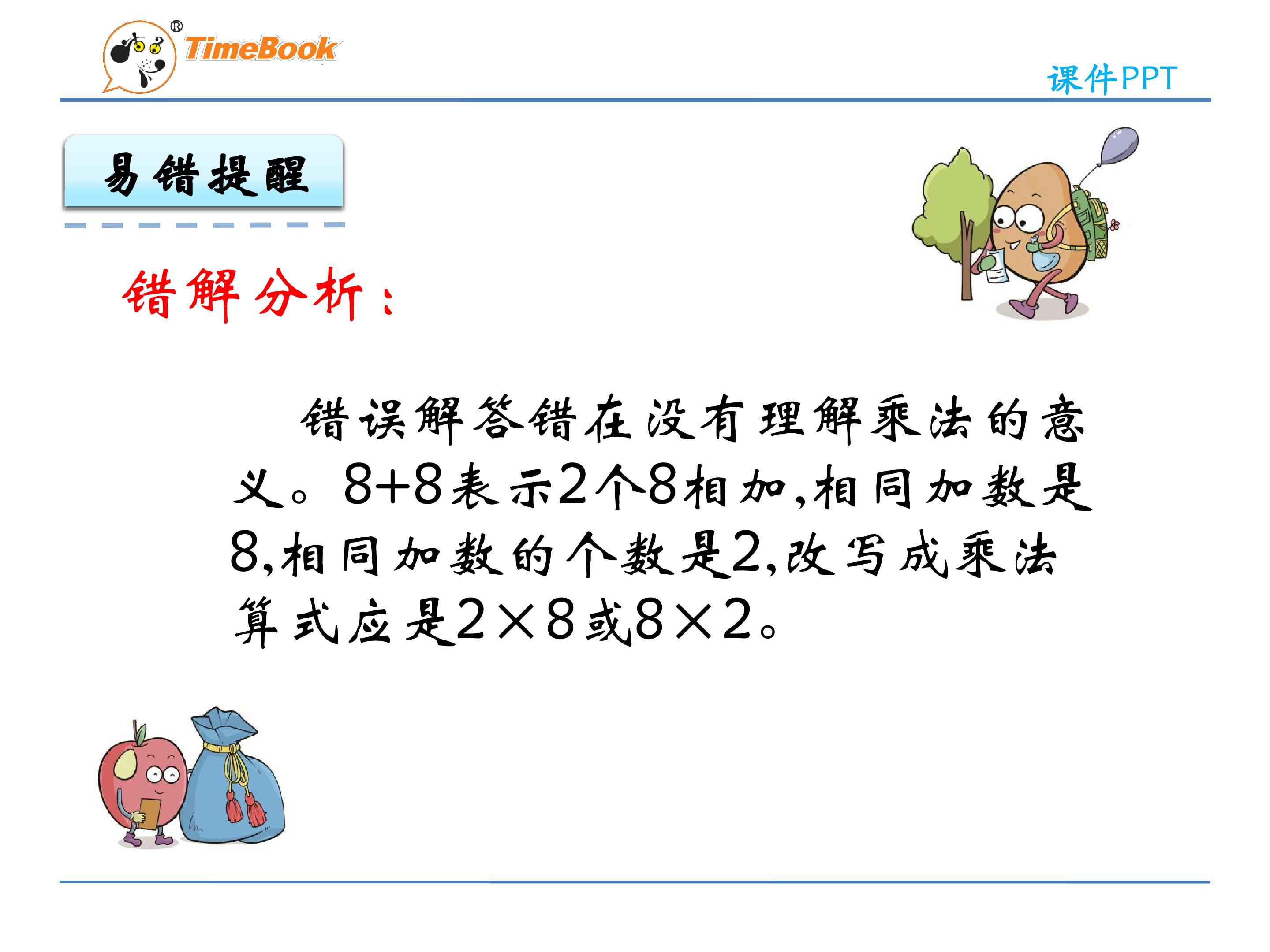 TimeBook®

课件PPT

易错提醒

错解分析：

错误解答错在没有理解乘法的意义。$8+8$表示2个8相加，相同加数是8，相同加数的个数是2，改写成乘法算式应是$2\times8$或$8\times2$。